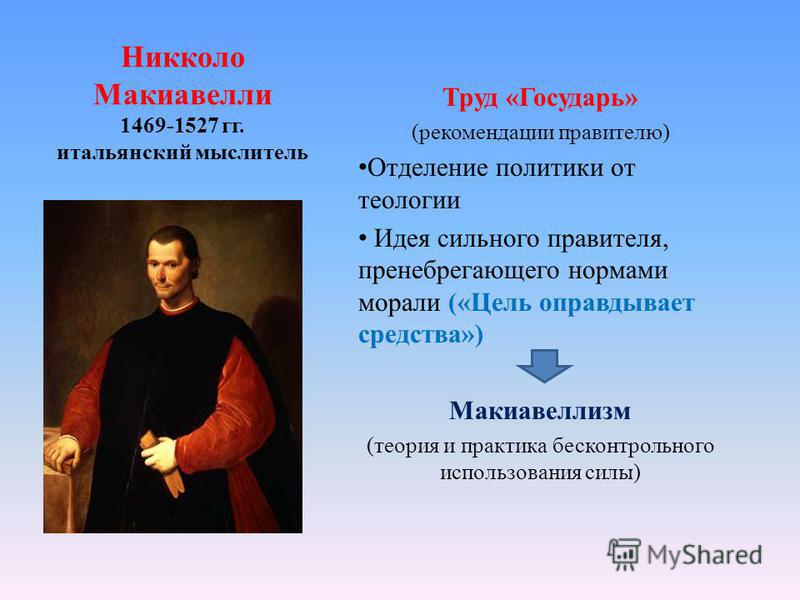 Никколо Макиавелли
1469-1527 гг.
итальянский мыслитель

Труд «Государь»
(рекомендации правителю)

•Отделение политики от теологии

• Идея сильного правителя, пренебрегающего нормами морали («Цель оправдывает средства»)

Макиавеллизм
(теория и практика бесконтрольного использования силы)

MyShared